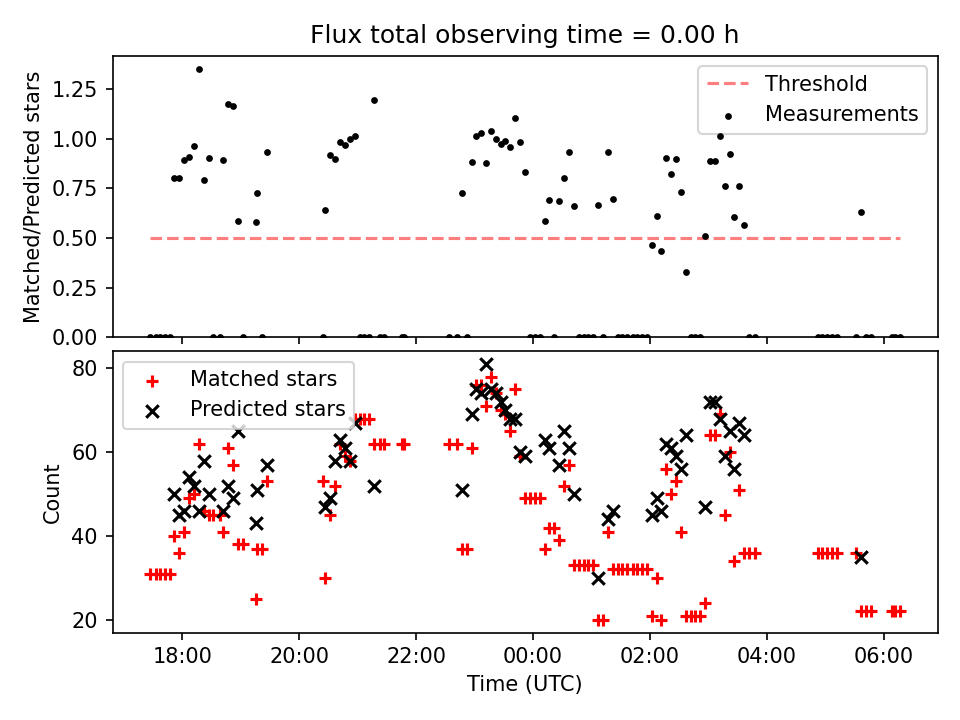 Flux total observing time = 0.00 h

Matched/Predicted stars

1.25
1.00
0.75
0.50
0.25
0.00

Threshold
Measurements

Count

80
60
40
20

Matched stars
Predicted stars

18:00
20:00
22:00
00:00
02:00
04:00
06:00

Time (UTC)